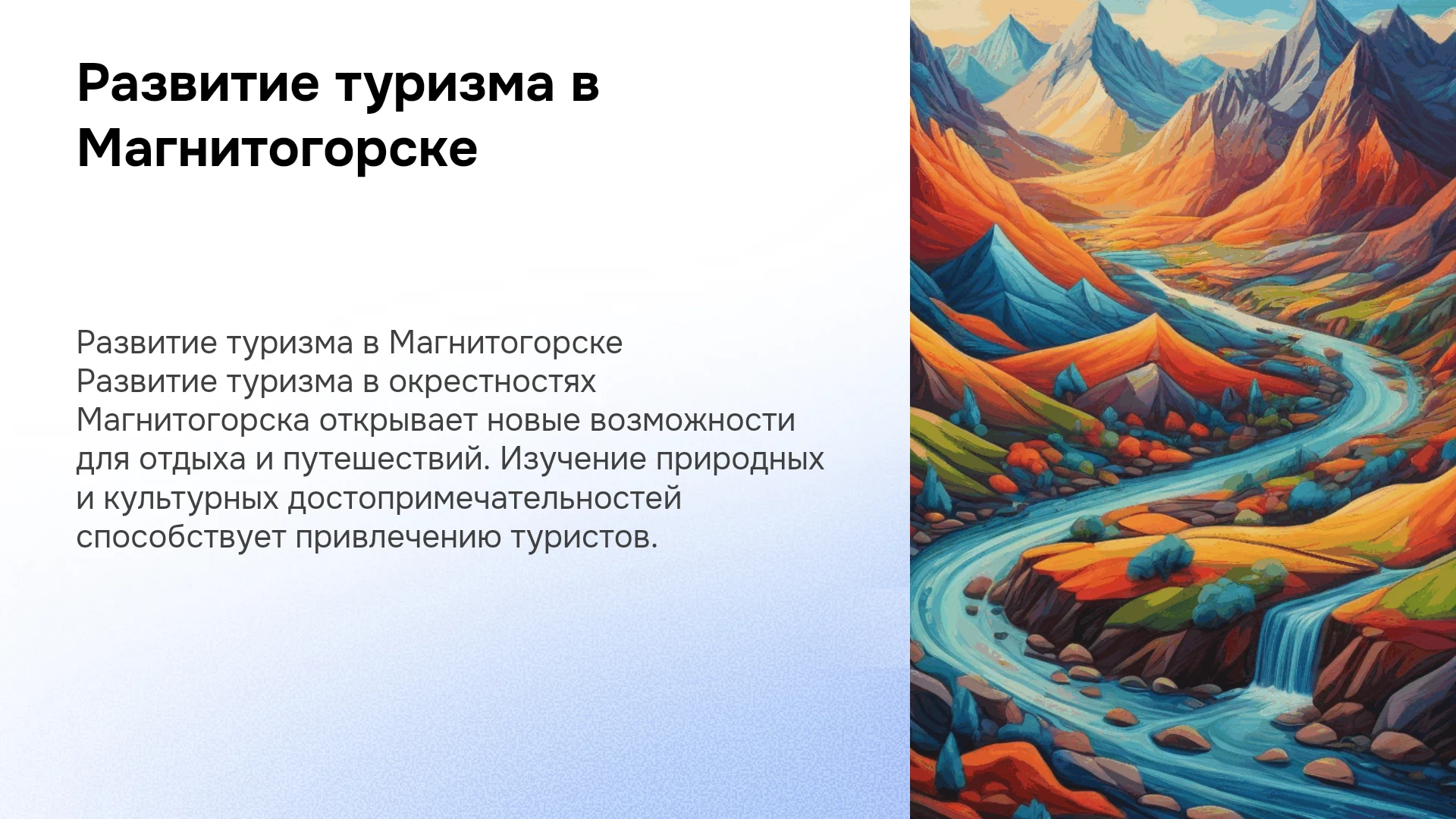 Развитие туризма в Магнитогорске

Развитие туризма в Магнитогорске

Развитие туризма в окрестностях Магнитогорска открывает новые возможности для отдыха и путешествий. Изучение природных и культурных достопримечательностей способствует привлечению туристов.